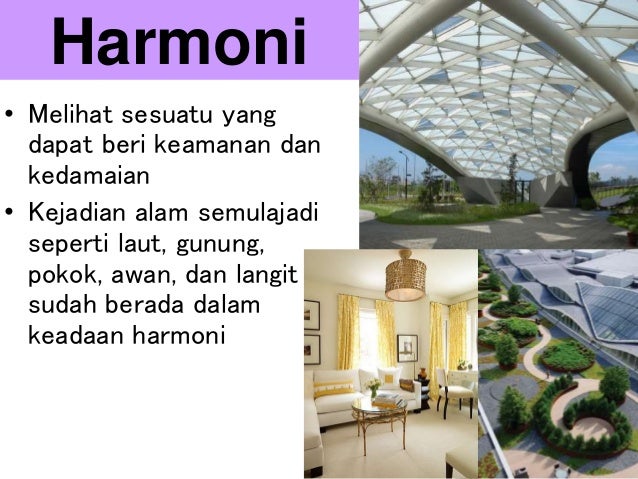 Harmoni

• Melihat sesuatu yang dapat beri keamanan dan kedamaian
• Kejadian alam semulajadi seperti laut, gunung, pokok, awan, dan langit sudah berada dalam keadaan harmoni